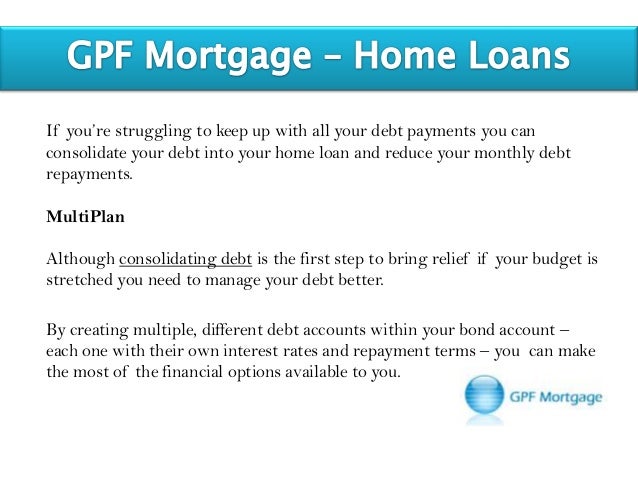 GPF Mortgage – Home Loans

If you're struggling to keep up with all your debt payments you can consolidate your debt into your home loan and reduce your monthly debt repayments.

MultiPlan

Although consolidating debt is the first step to bring relief if your budget is stretched you need to manage your debt better.

By creating multiple, different debt accounts within your bond account – each one with their own interest rates and repayment terms – you can make the most of the financial options available to you.

GPF Mortgage